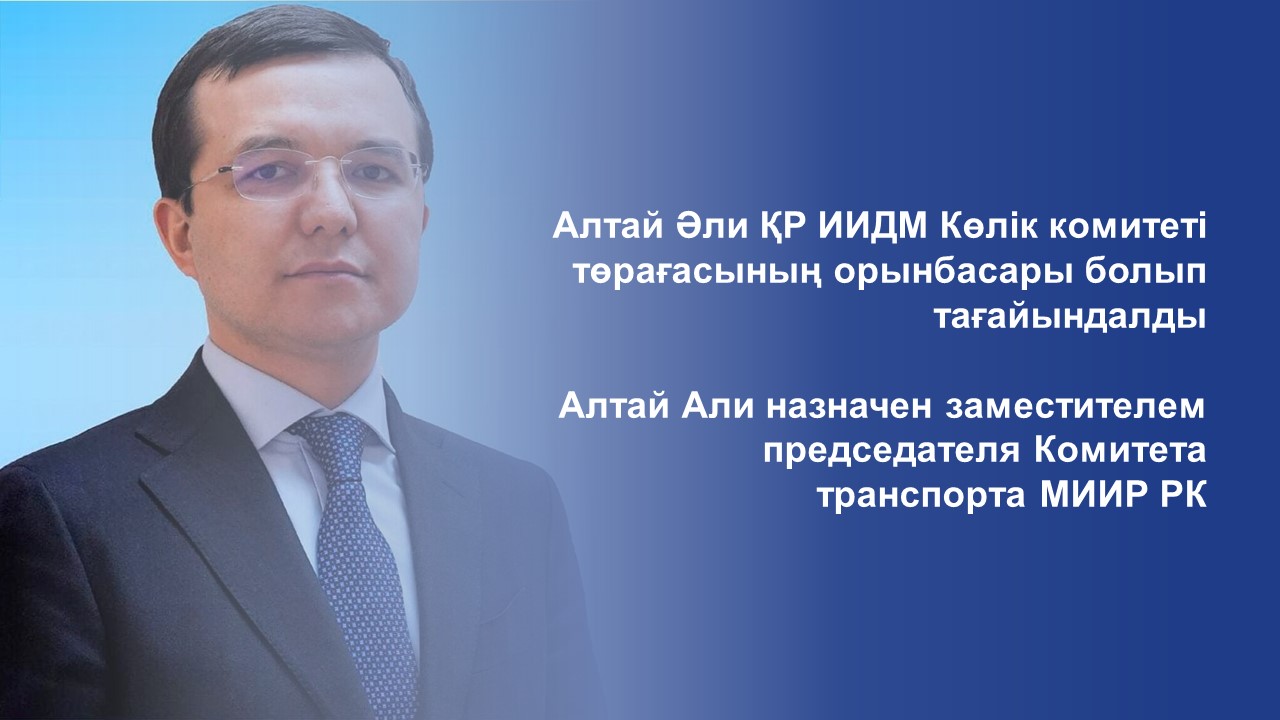 Алтай Әли ҚР ИИДМ Көлік комитеті төрағасының орынбасары болып тағайындалды

Алтай Али назначен заместителем председателя Комитета транспорта МИИР РК